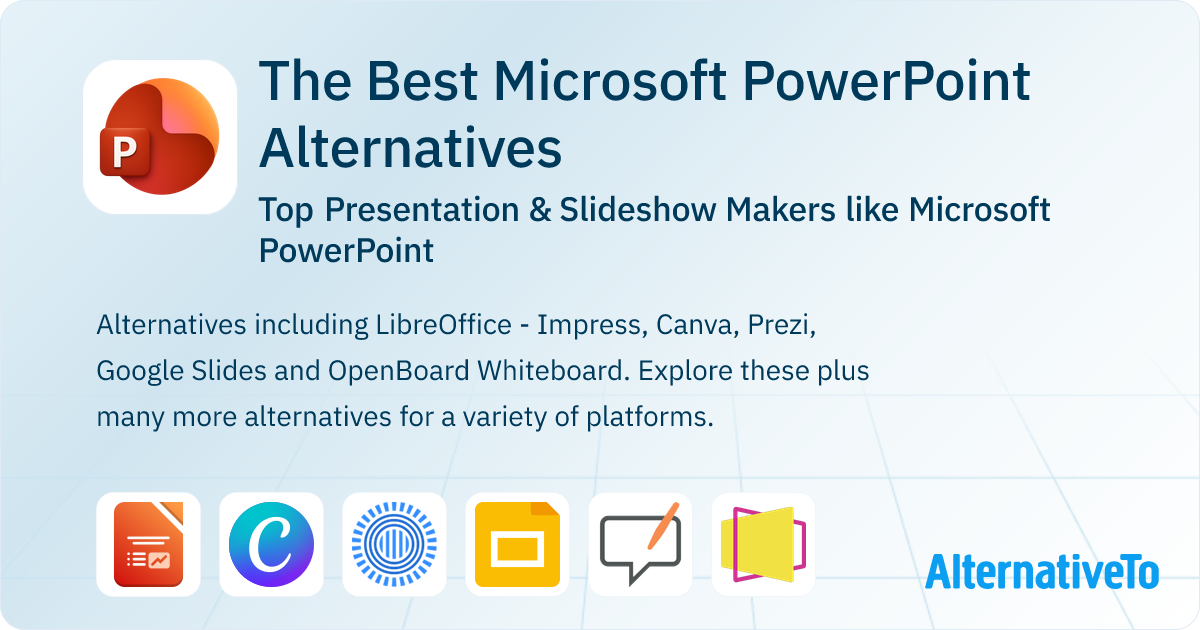 P

The Best Microsoft PowerPoint Alternatives

Top Presentation & Slideshow Makers like Microsoft PowerPoint

Alternatives including LibreOffice - Impress, Canva, Prezi, Google Slides and OpenBoard Whiteboard. Explore these plus many more alternatives for a variety of platforms.

C

AlternativeTo